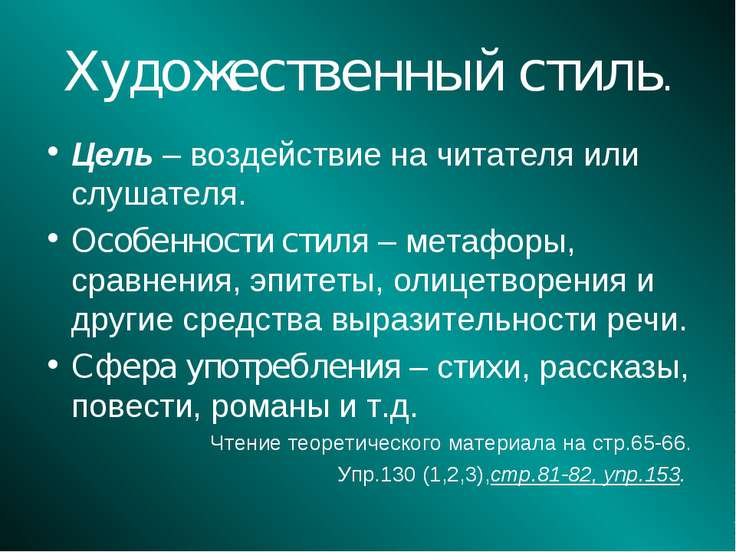 Художественный стиль.

• Цель – воздействие на читателя или слушателя.

• Особенности стиля – метафоры, сравнения, эпитеты, олицетворения и другие средства выразительности речи.

• Сфера употребления – стихи, рассказы, повести, романы и т.д.

Чтение теоретического материала на стр.65-66.

Упр.130 (1,2,3),стр.81-82, упр.153.